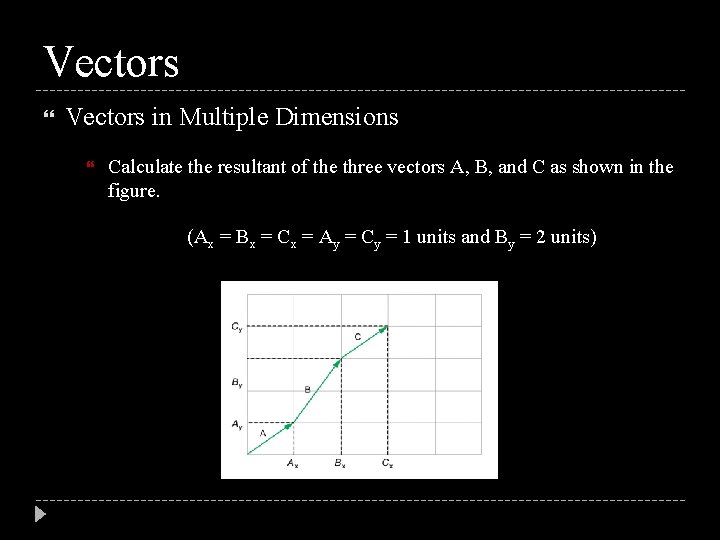 Vectors

Vectors in Multiple Dimensions

Calculate the resultant of the three vectors A, B, and C as shown in the figure.

($A_x = B_x = C_x = A_y = C_y = 1$ units and $B_y = 2$ units)

$C_y$
C
$B_y$
B
$A_y$
A
$A_x$
$B_x$
$C_x$